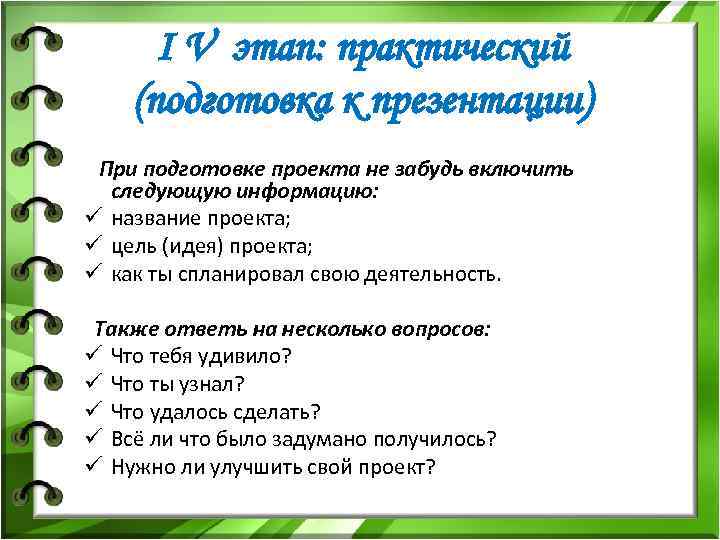 I V этап: практический (подготовка к презентации)

При подготовке проекта не забудь включить следующую информацию:
✓ название проекта;
✓ цель (идея) проекта;
✓ как ты спланировал свою деятельность.

Также ответь на несколько вопросов:
✓ Что тебя удивило?
✓ Что ты узнал?
✓ Что удалось сделать?
✓ Всё ли что было задумано получилось?
✓ Нужно ли улучшить свой проект?